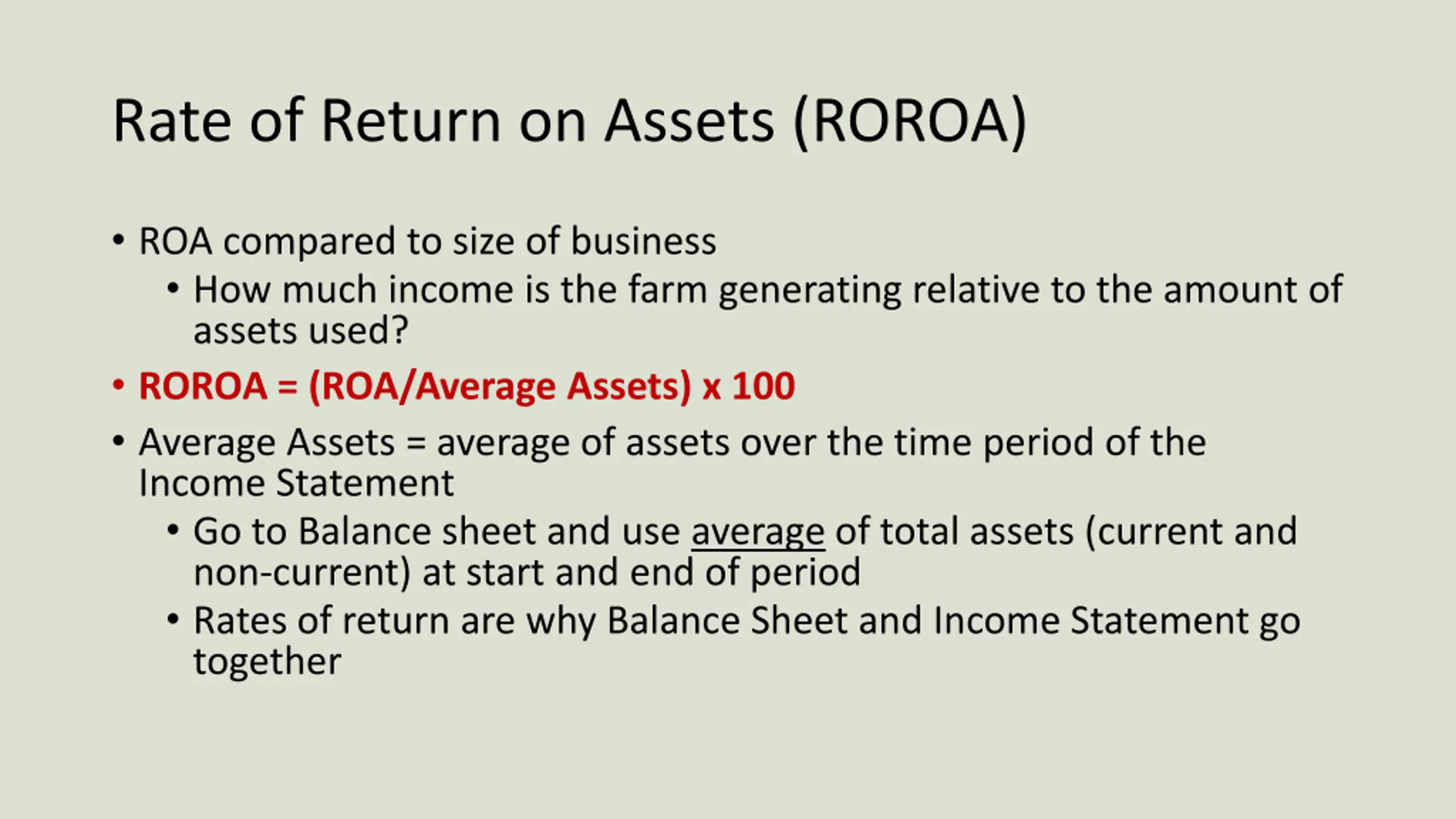 Rate of Return on Assets (ROROA)

• ROA compared to size of business
  • How much income is the farm generating relative to the amount of assets used?
• ROROA = (ROA/Average Assets) x 100
• Average Assets = average of assets over the time period of the Income Statement
  • Go to Balance sheet and use average of total assets (current and non-current) at start and end of period
  • Rates of return are why Balance Sheet and Income Statement go together